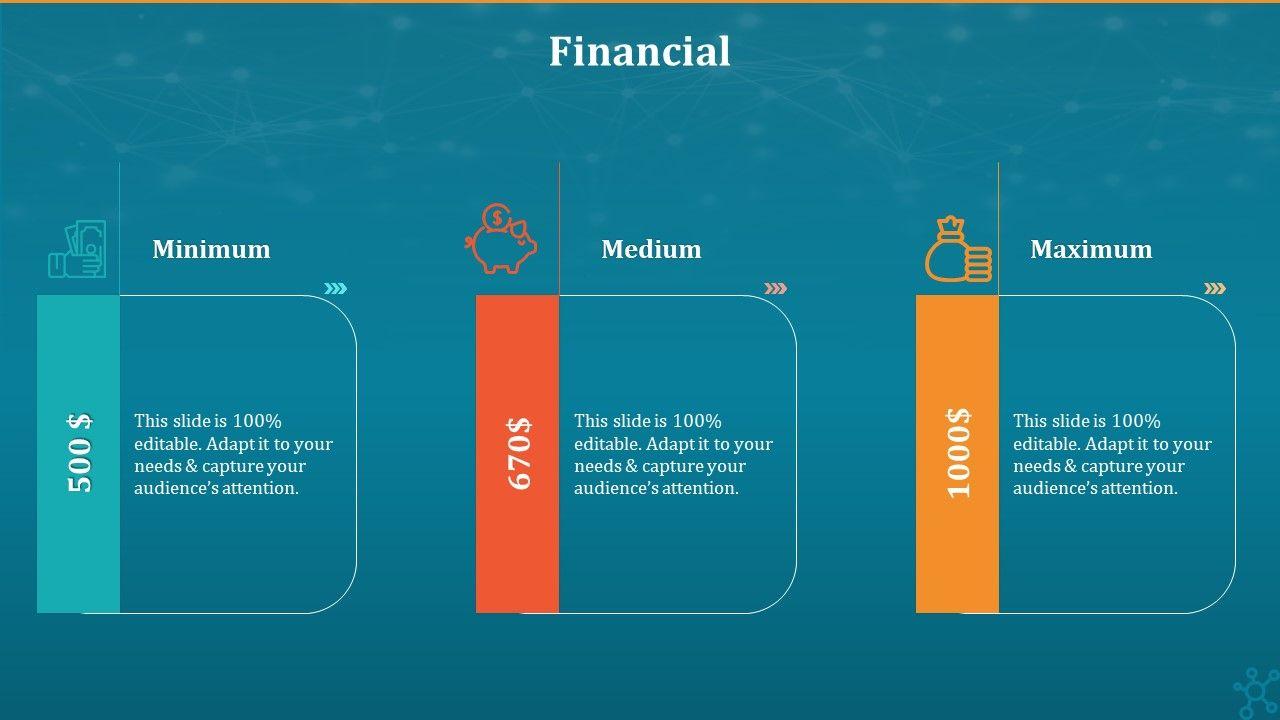 Financial

Minimum

500 $

This slide is 100% editable. Adapt it to your needs & capture your audience's attention.

Medium

670$

This slide is 100% editable. Adapt it to your needs & capture your audience's attention.

Maximum

1000$

This slide is 100% editable. Adapt it to your needs & capture your audience's attention.